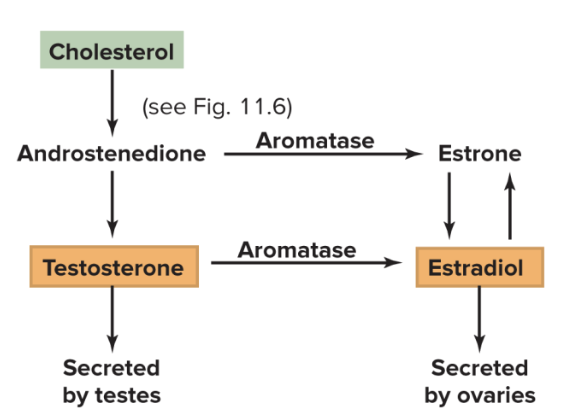 Cholesterol

(see Fig. 11.6)

Androstenedione

Aromatase

Estrone

Testosterone

Aromatase

Estradiol

Secreted by testes

Secreted by ovaries